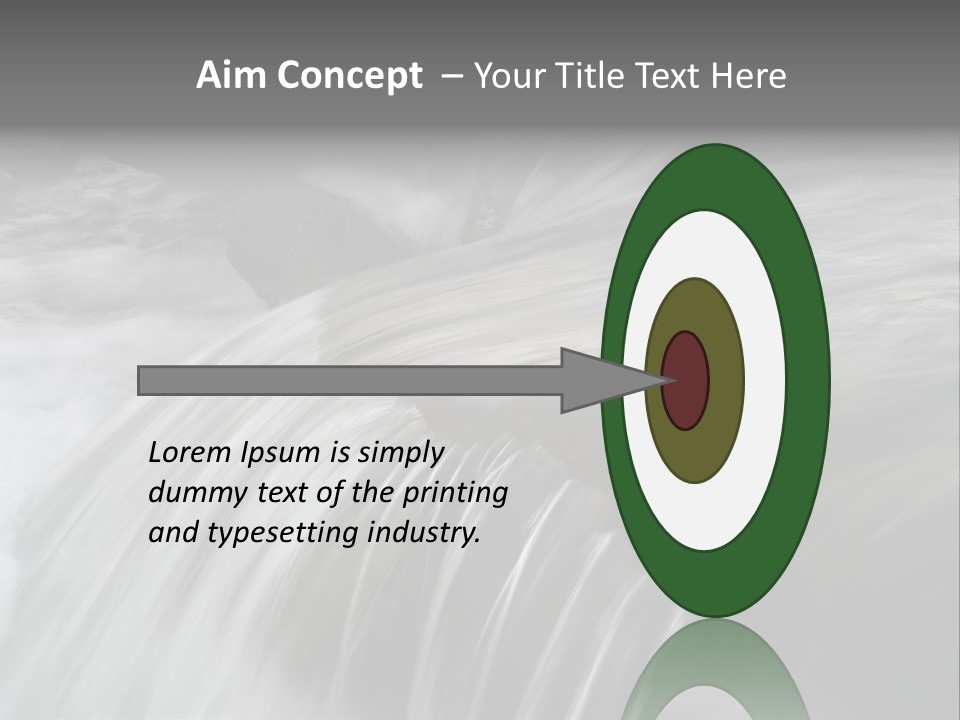 Aim Concept – Your Title Text Here

Lorem Ipsum is simply dummy text of the printing and typesetting industry.